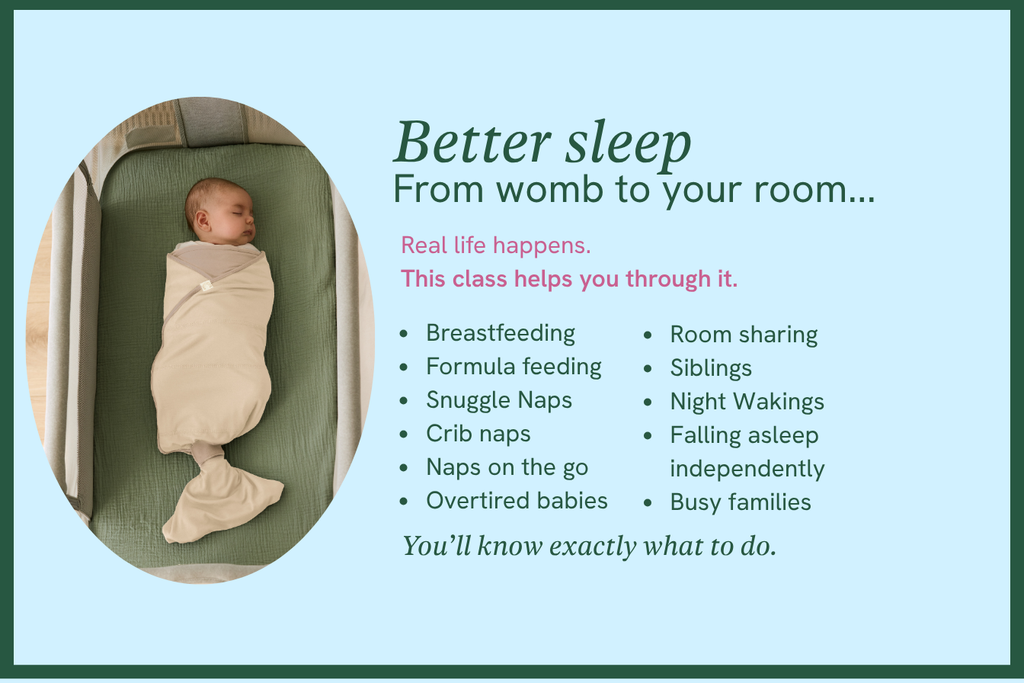 Better sleep
From womb to your room...

Real life happens.
This class helps you through it.

- Breastfeeding
- Formula feeding
- Snuggle Naps
- Crib naps
- Naps on the go
- Overtired babies

- Room sharing
- Siblings
- Night Wakings
- Falling asleep independently
- Busy families

You'll know exactly what to do.